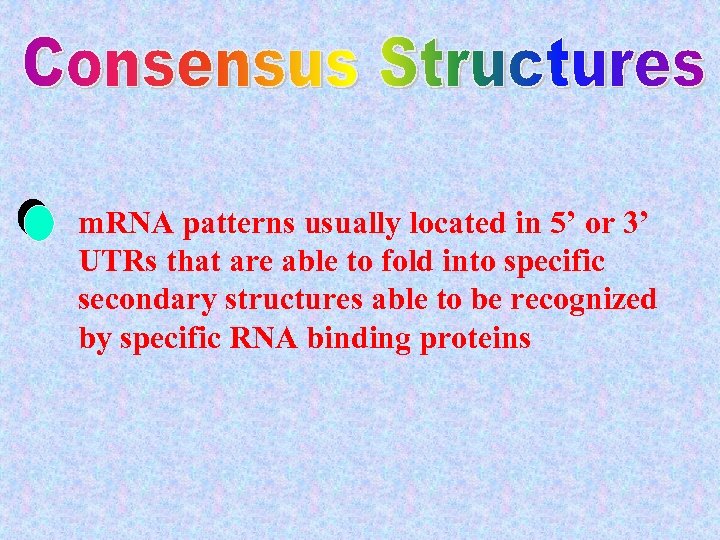 Consensus Structures

mRNA patterns usually located in 5’ or 3’ UTRs that are able to fold into specific secondary structures able to be recognized by specific RNA binding proteins